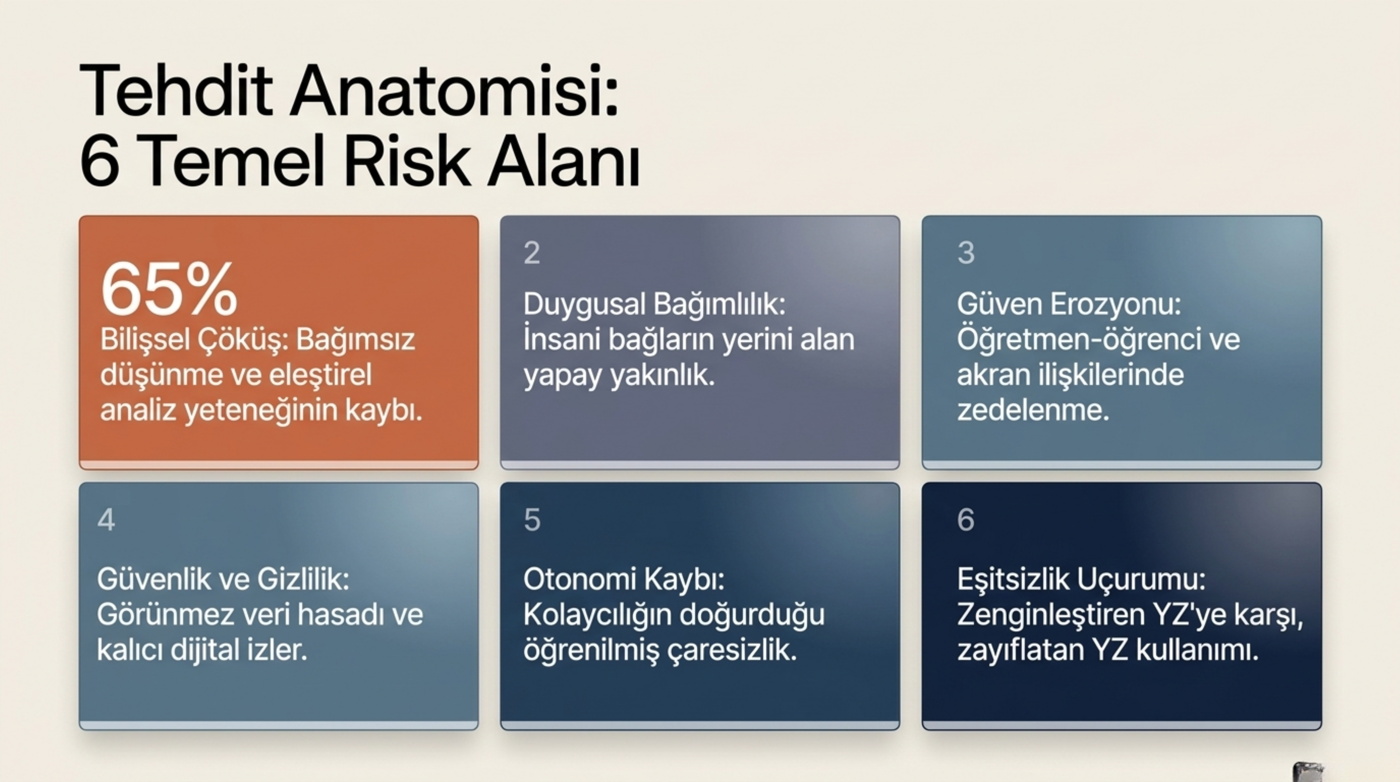 Tehdit Anatomisi:
6 Temel Risk Alanı

65%
Bilişsel Çöküş: Bağımsız düşünme ve eleştirel analiz yeteneğinin kaybı.

2
Duygusal Bağımlılık: İnsani bağların yerini alan yapay yakınlık.

3
Güven Erozyonu: Öğretmen-öğrenci ve akran ilişkilerinde zedelenme.

4
Güvenlik ve Gizlilik: Görünmez veri hasadı ve kalıcı dijital izler.

5
Otonomi Kaybı: Kolaycılığın doğurduğu öğrenilmiş çaresizlik.

6
Eşitsizlik Uçurumu: Zenginleştiren YZ'ye karşı, zayıflatan YZ kullanımı.